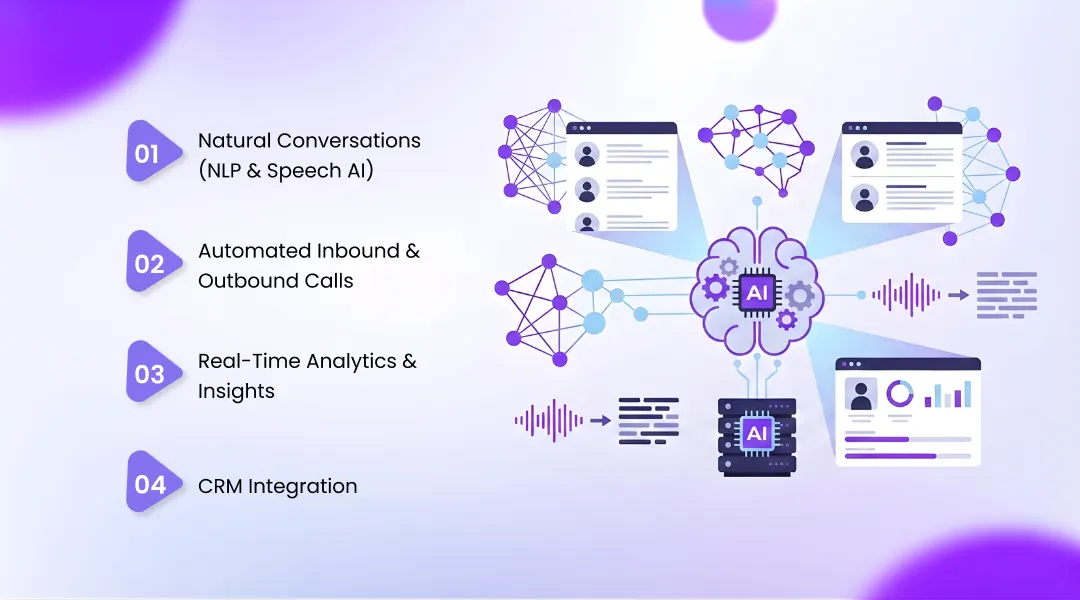 01 Natural Conversations (NLP & Speech AI)

02 Automated Inbound & Outbound Calls

03 Real-Time Analytics & Insights

04 CRM Integration

AI

AI